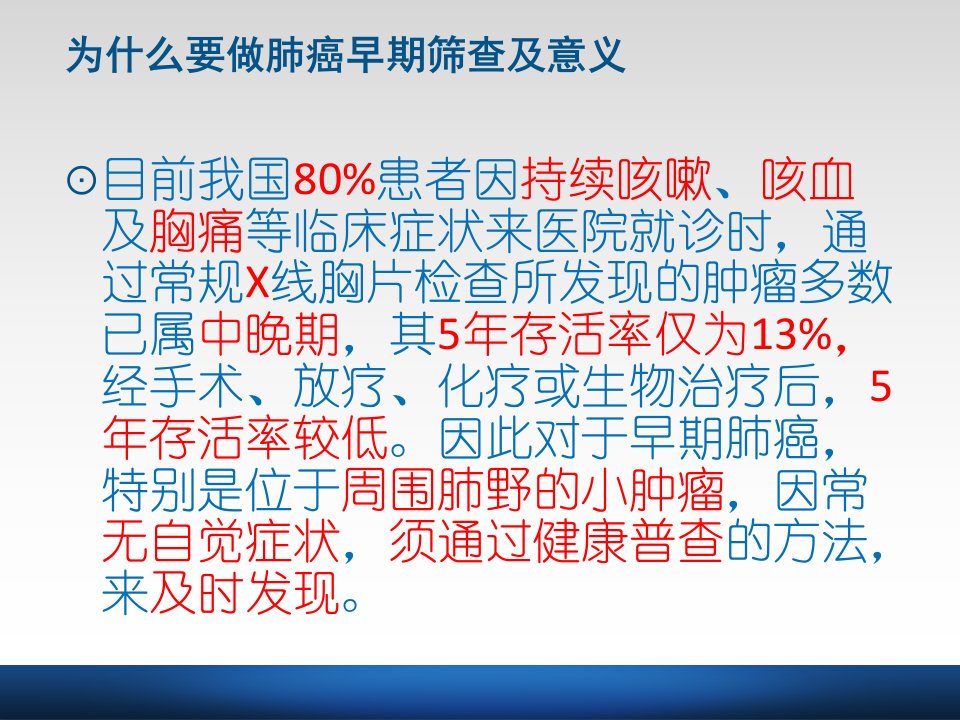 为什么要做肺癌早期筛查及意义

⊙目前我国80%患者因持续咳嗽、咳血及胸痛等临床症状来医院就诊时，通过常规X线胸片检查所发现的肿瘤多数已属中晚期，其5年存活率仅为13%，经手术、放疗、化疗或生物治疗后，5年存活率较低。因此对于早期肺癌，特别是位于周围肺野的小肿瘤，因常无自觉症状，须通过健康普查的方法，来及时发现。